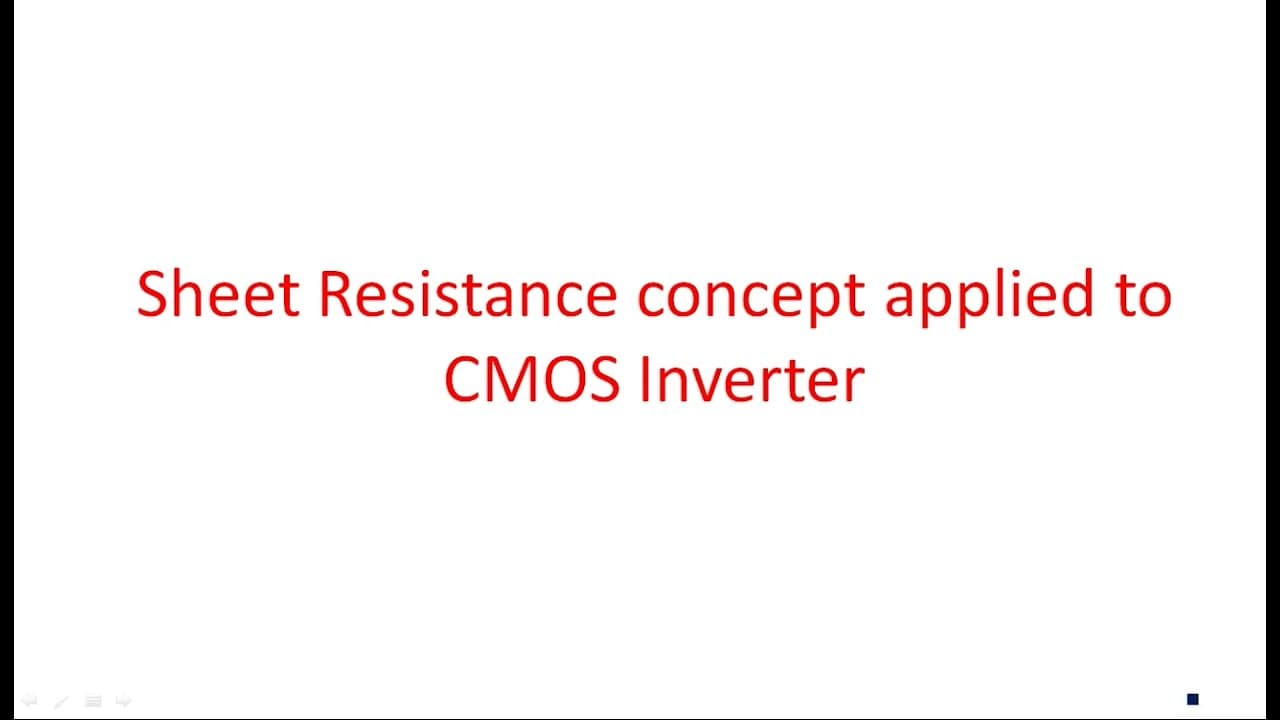 Sheet Resistance concept applied to CMOS Inverter